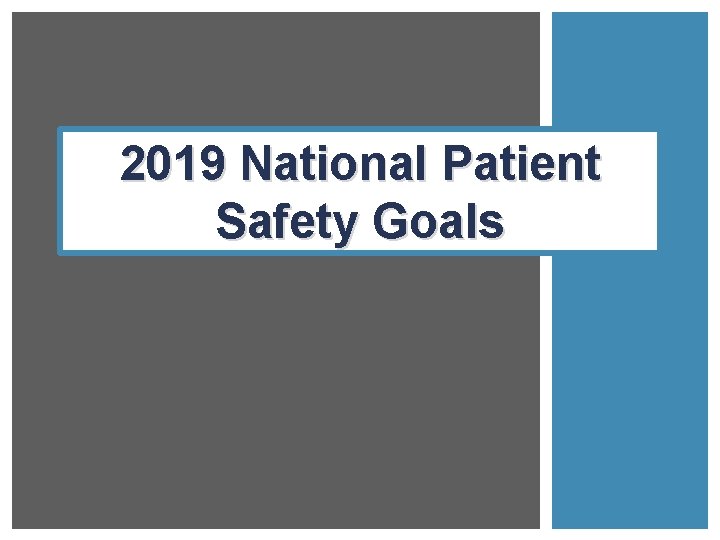 2019 National Patient Safety Goals